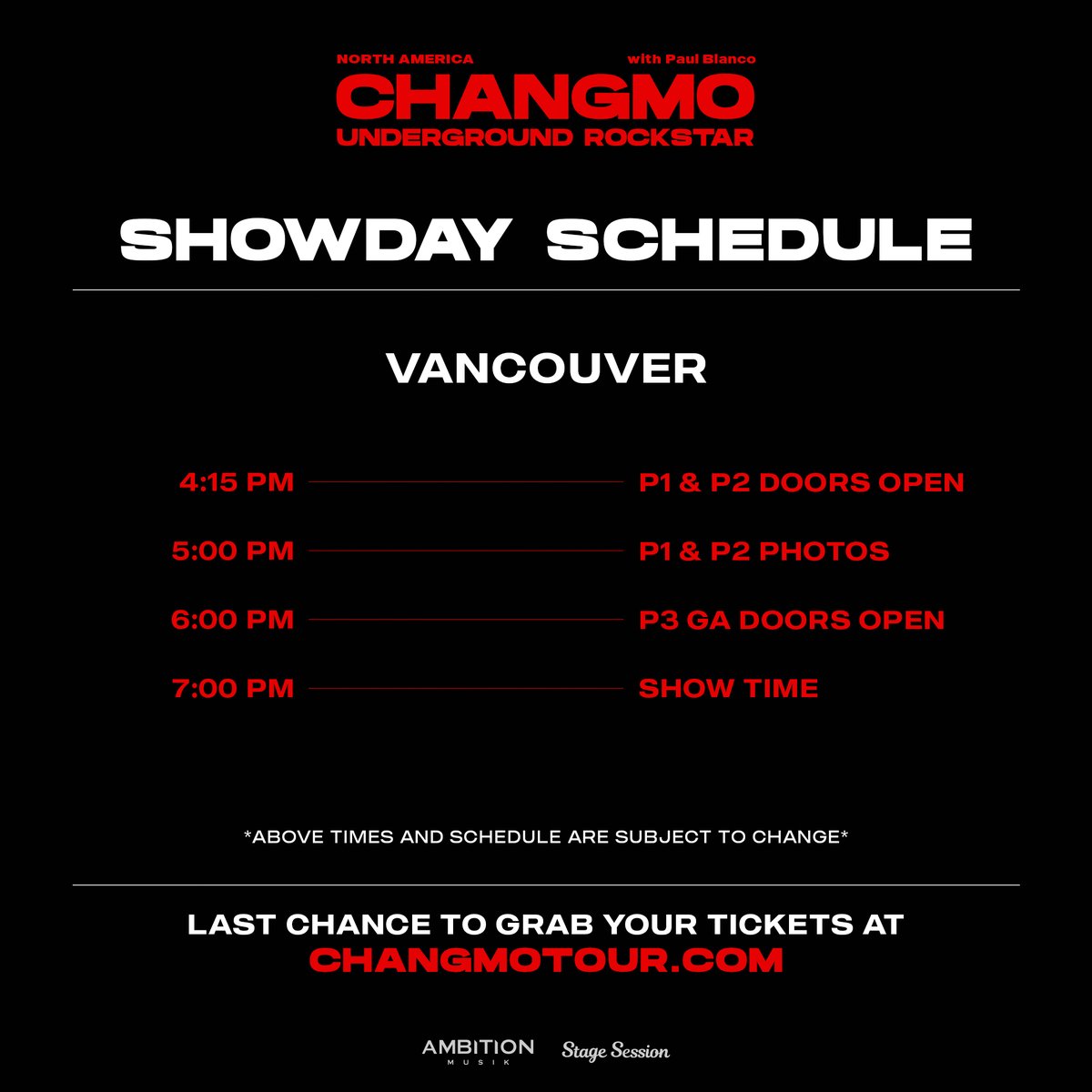 NORTH AMERICA with Paul Blanco
CHANGMO
UNDERGROUND ROCKSTAR

SHOWDAY SCHEDULE

VANCOUVER

4:15 PM P1 & P2 DOORS OPEN
5:00 PM P1 & P2 PHOTOS
6:00 PM P3 GA DOORS OPEN
7:00 PM SHOW TIME

*ABOVE TIMES AND SCHEDULE ARE SUBJECT TO CHANGE*

LAST CHANCE TO GRAB YOUR TICKETS AT
CHANGMOTOUR.COM

AMBITION MUSIK Stage Session